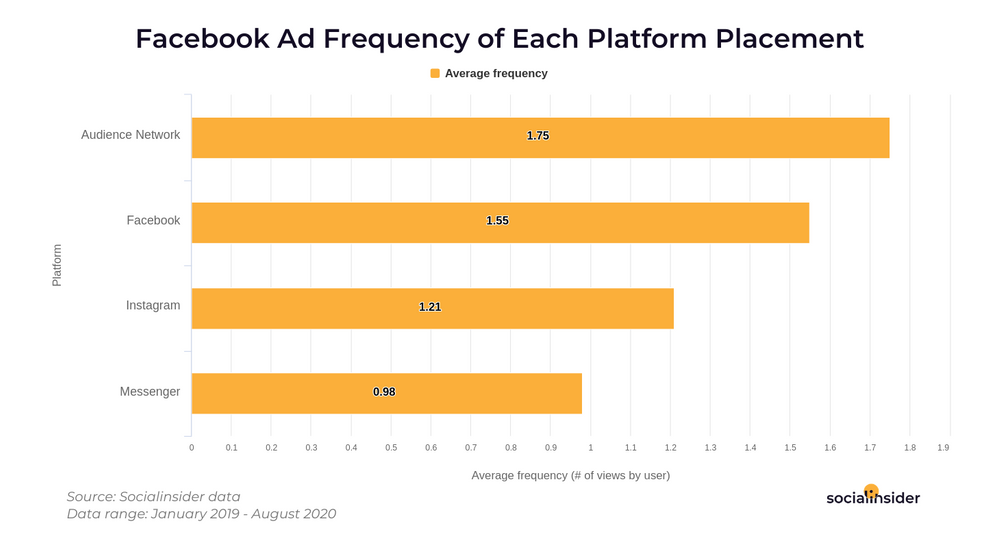 Facebook Ad Frequency of Each Platform Placement

Average frequency

Platform

Audience Network
1.75

Facebook
1.55

Instagram
1.21

Messenger
0.98

0 0.1 0.2 0.3 0.4 0.5 0.6 0.7 0.8 0.9 1 1.1 1.2 1.3 1.4 1.5 1.6 1.7 1.8 1.9

Average frequency (# of views by user)

Source: Socialinsider data
Data range: January 2019 - August 2020

socialinsider